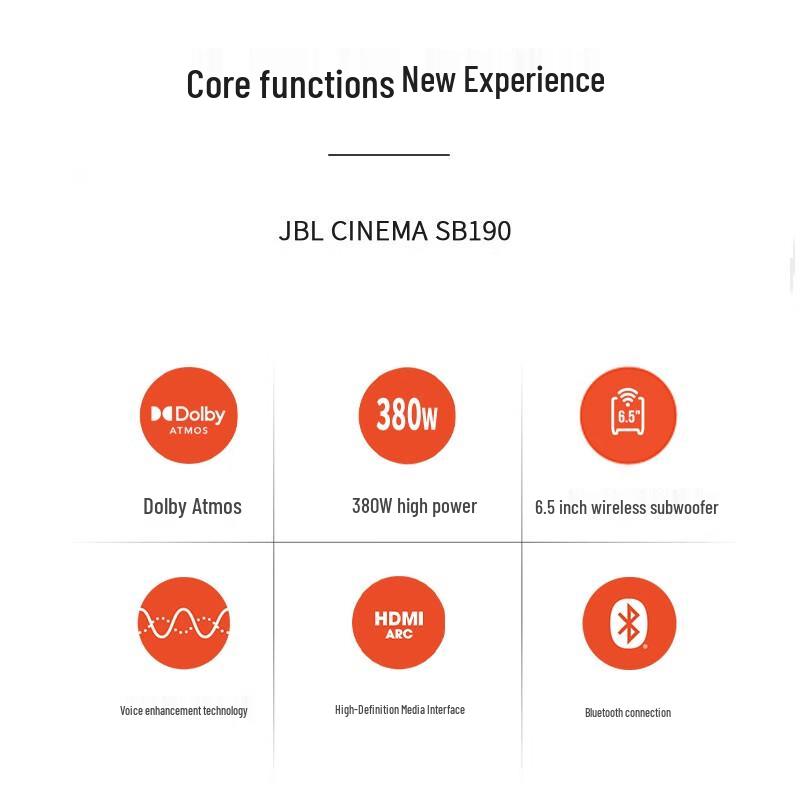 Core functions New Experience

JBL CINEMA SB190

Dolby ATMOS

Dolby Atmos

380W

380W high power

6.5"

6.5 inch wireless subwoofer

Voice enhancement technology

HDMI ARC

High-Definition Media Interface

Bluetooth connection